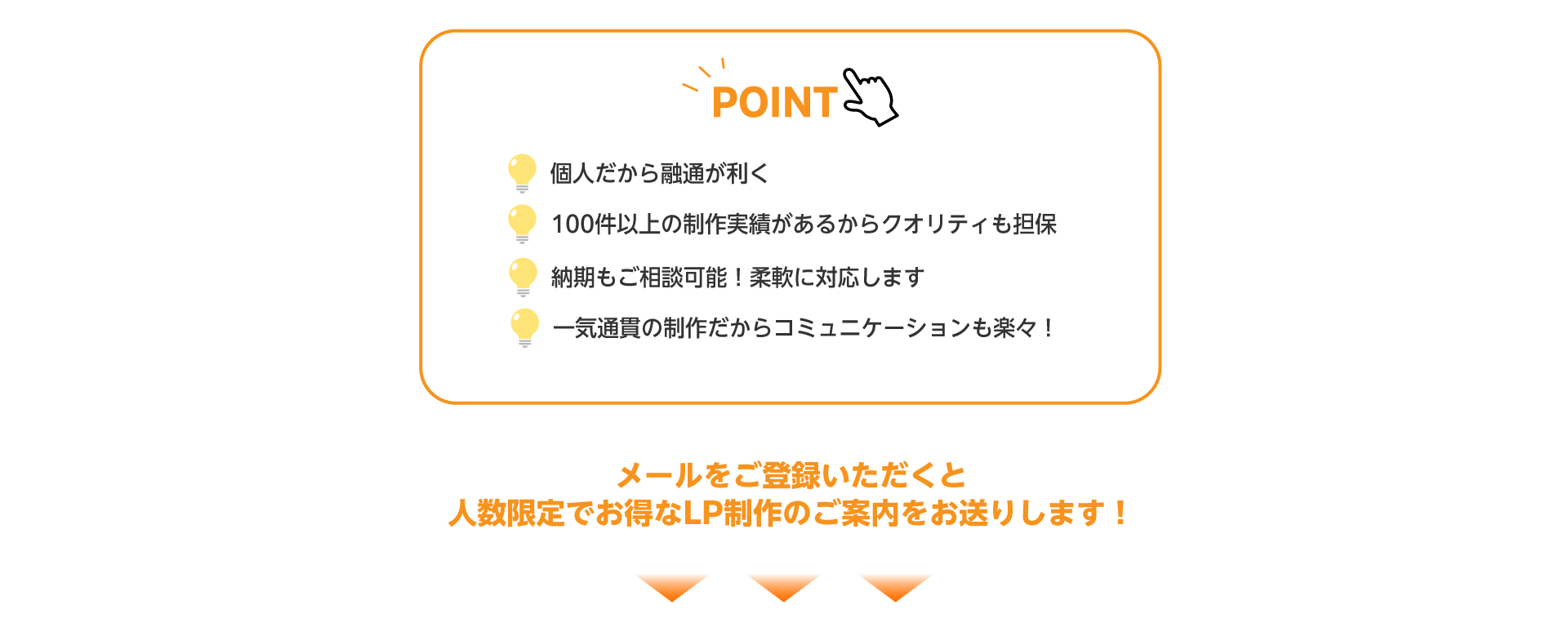 POINT

個人だから融通が利く

100件以上の制作実績があるからクオリティも担保

納期もご相談可能！柔軟に対応します

一気通貫の制作だからコミュニケーションも楽々！

メールをご登録いただくと
人数限定でお得なLP制作のご案内をお送りします！